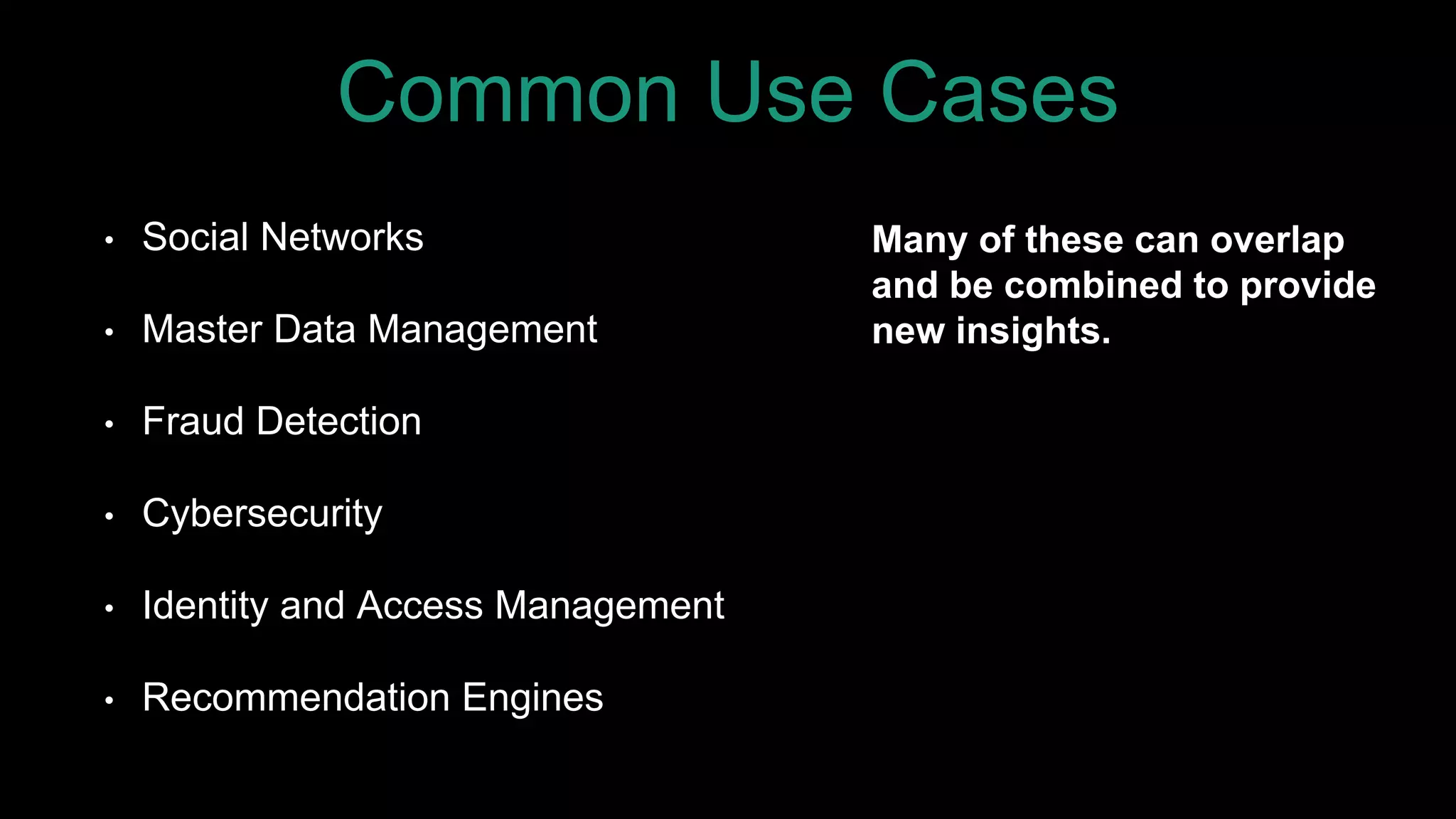 Common Use Cases

• Social Networks

• Master Data Management

• Fraud Detection

• Cybersecurity

• Identity and Access Management

• Recommendation Engines

Many of these can overlap and be combined to provide new insights.